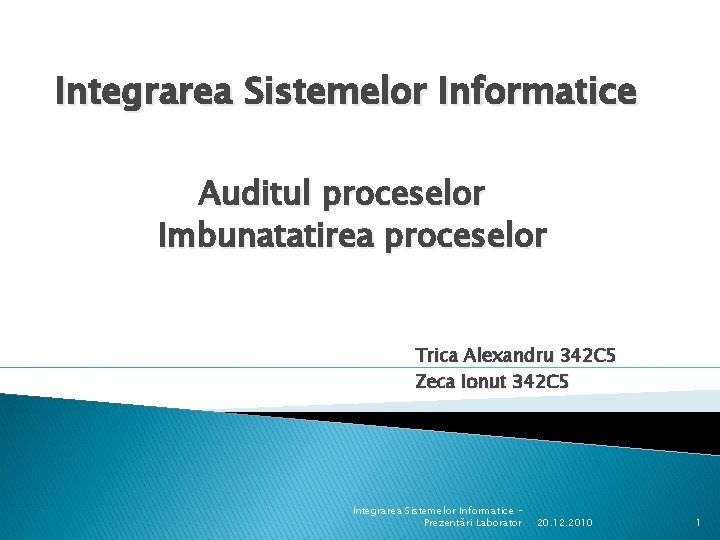 Integrarea Sistemelor Informatice

Auditul proceselor
Imbunatatirea proceselor

Trica Alexandru 342C5
Zeca Ionut 342C5

Integrarea Sistemelor Informatice - Prezentări Laborator 20.12.2010 1